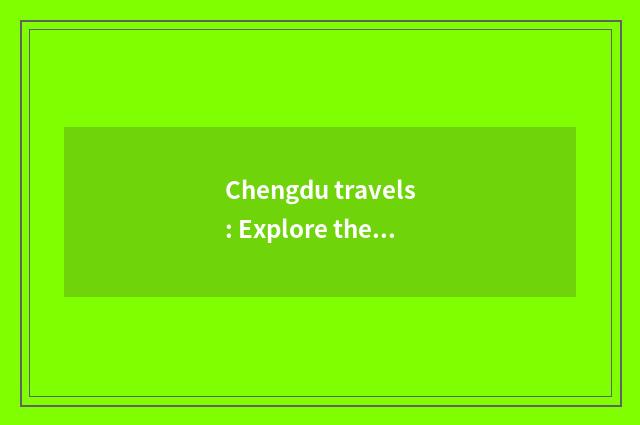 Chengdu travels
: Explore the...